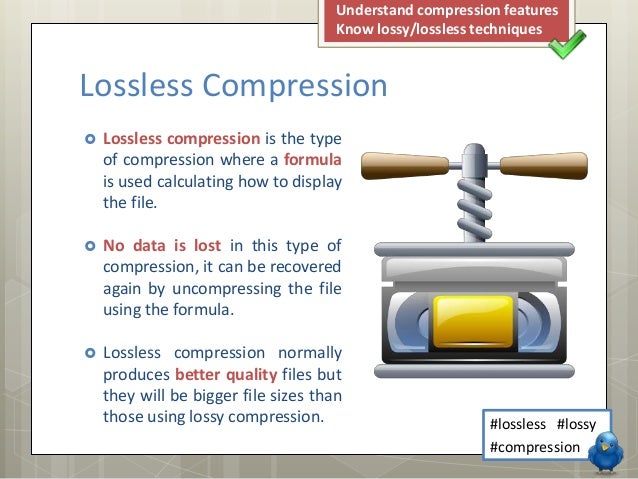 Understand compression features
Know lossy/lossless techniques

Lossless Compression

Lossless compression is the type of compression where a formula is used calculating how to display the file.

No data is lost in this type of compression, it can be recovered again by uncompressing the file using the formula.

Lossless compression normally produces better quality files but they will be bigger file sizes than those using lossy compression.

#lossless #lossy
#compression